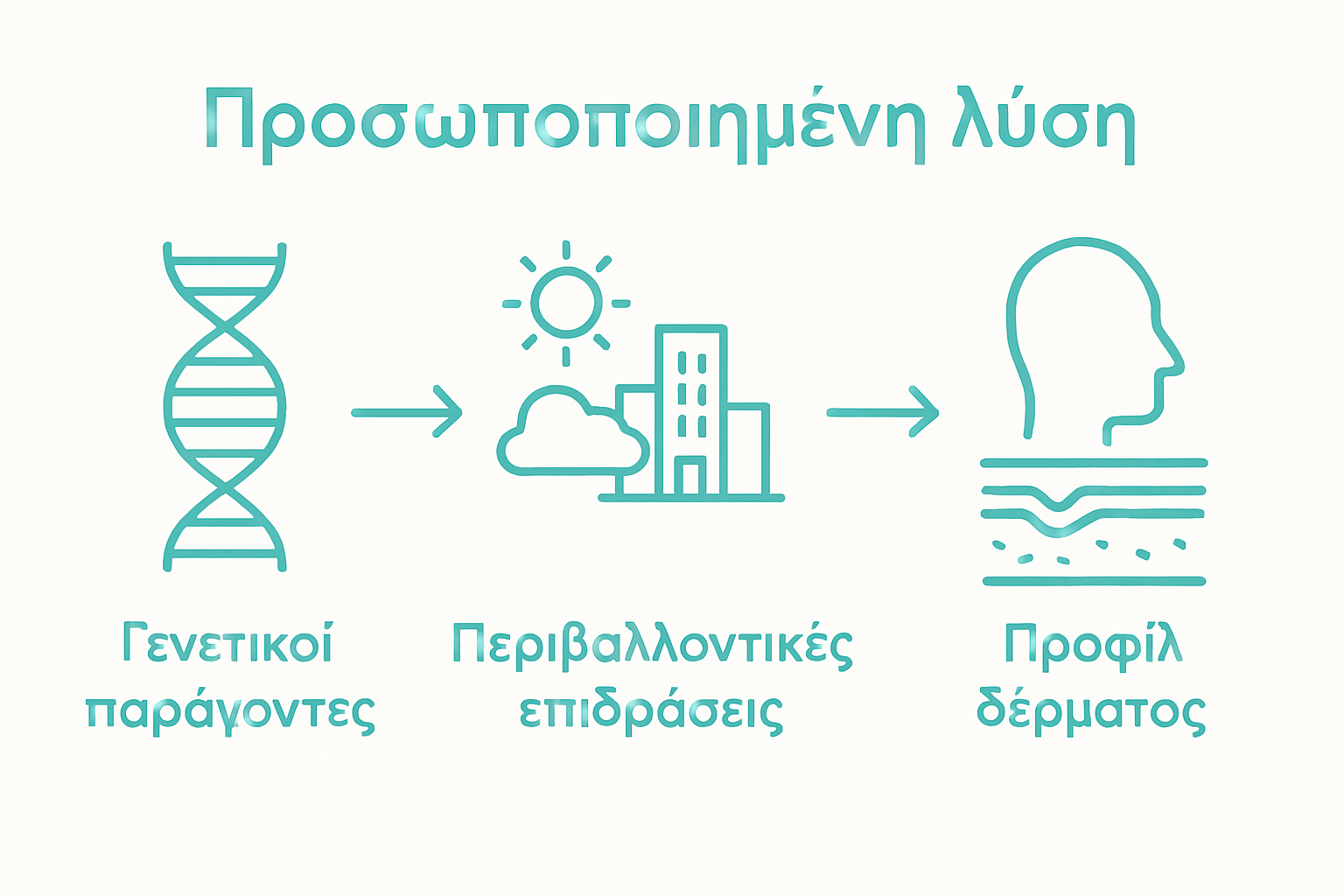 Προσωποποιημένη λύση

Γενετικοί παράγοντες

Περιβαλλοντικές επιδράσεις

Προφίλ δέρματος